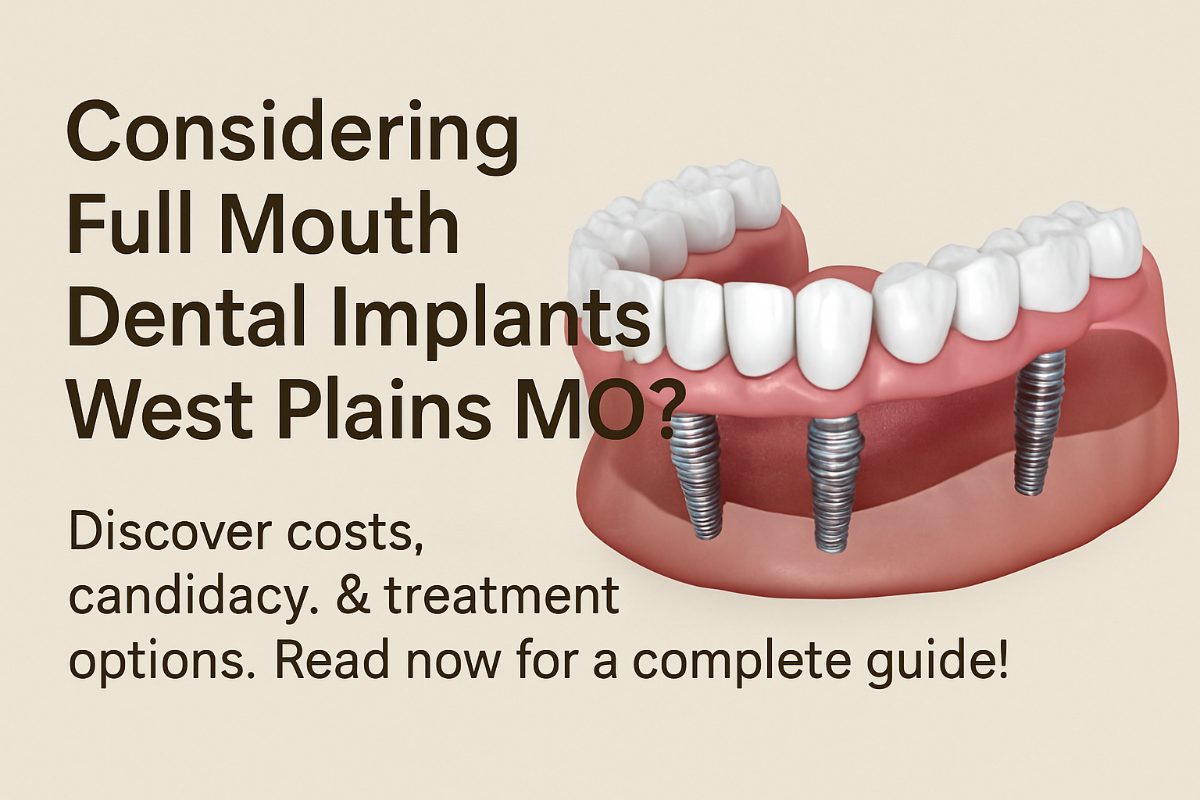 Considering Full Mouth Dental Implants West Plains MO?

Discover costs, candidacy. & treatment options. Read now for a complete guide!